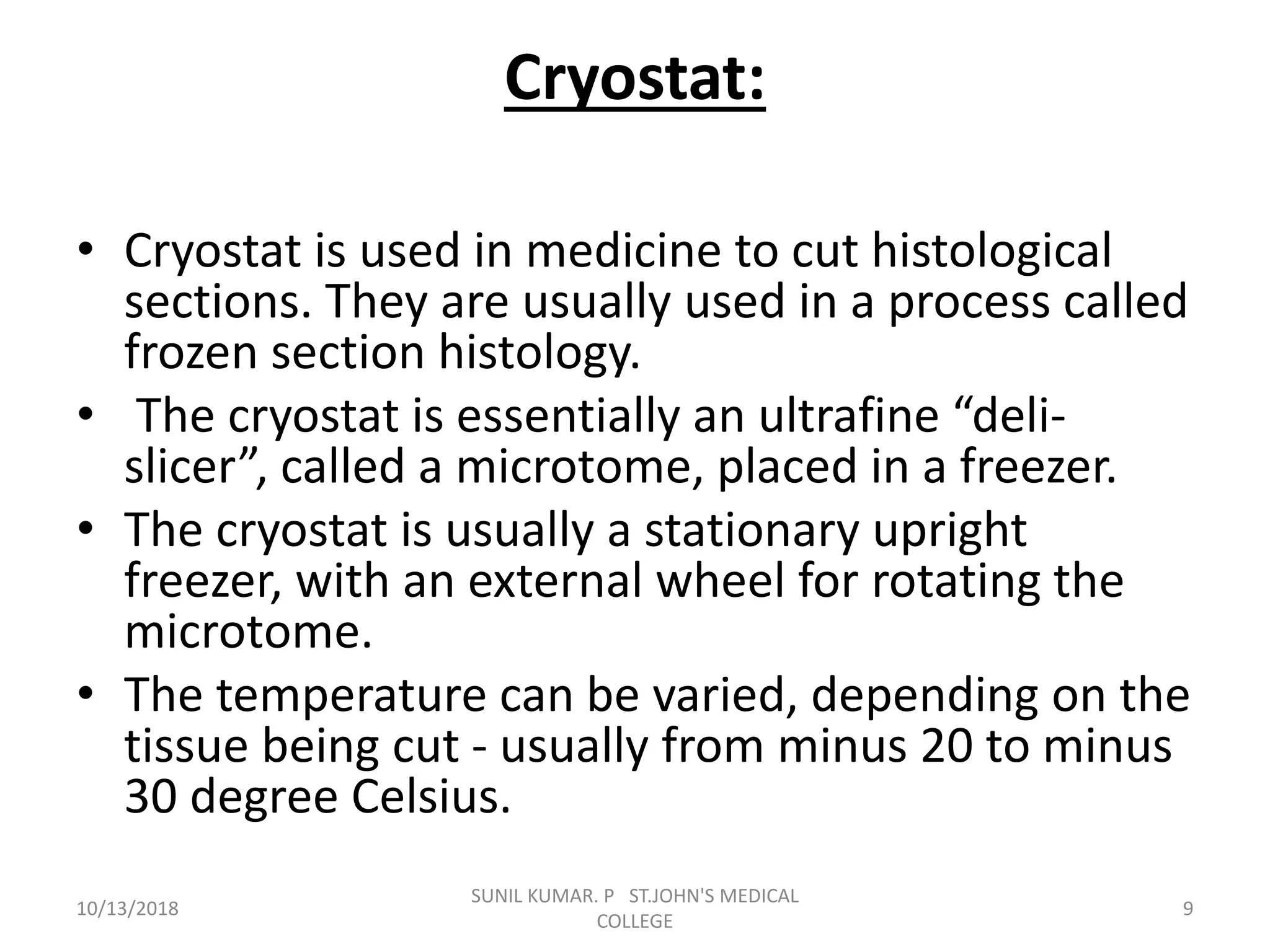 Cryostat:

• Cryostat is used in medicine to cut histological sections. They are usually used in a process called frozen section histology.
• The cryostat is essentially an ultrafine “deli-slicer”, called a microtome, placed in a freezer.
• The cryostat is usually a stationary upright freezer, with an external wheel for rotating the microtome.
• The temperature can be varied, depending on the tissue being cut - usually from minus 20 to minus 30 degree Celsius.

10/13/2018

SUNIL KUMAR. P ST.JOHN'S MEDICAL COLLEGE

9